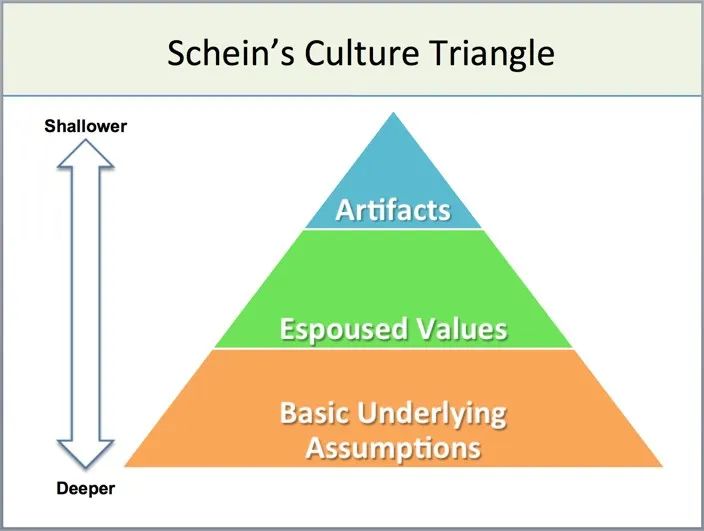 Schein's Culture Triangle

Shallower

Artifacts

Espoused Values

Basic Underlying Assumptions

Deeper